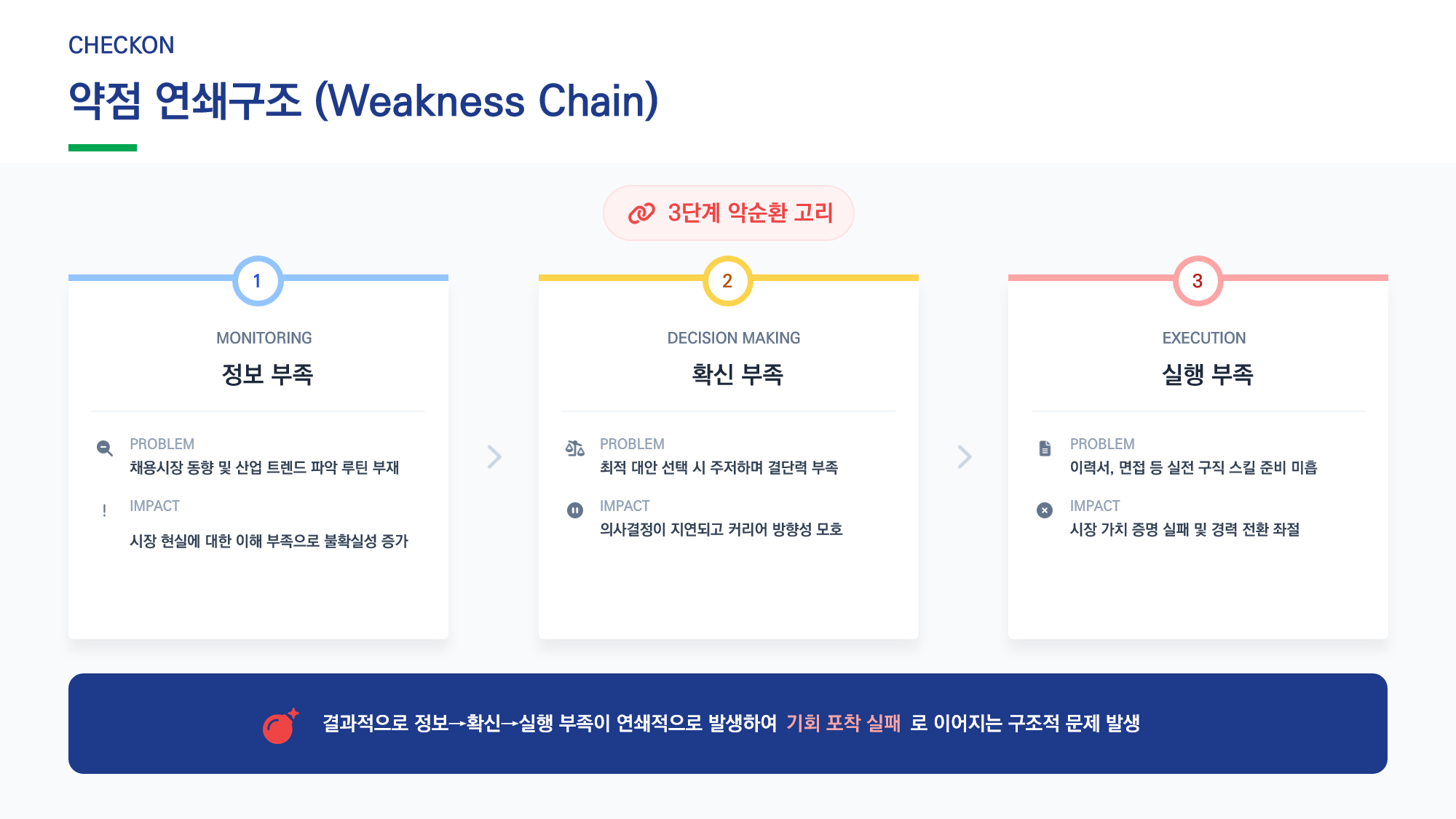 CHECKON

약점 연쇄구조 (Weakness Chain)

3단계 악순환 고리

1

MONITORING

정보 부족

PROBLEM
채용시장 동향 및 산업 트렌드 파악 루틴 부재

!

IMPACT
시장 현실에 대한 이해 부족으로 불확실성 증가

2

DECISION MAKING

확신 부족

PROBLEM
최적 대안 선택 시 주저하며 결단력 부족

IMPACT
의사결정이 지연되고 커리어 방향성 모호

3

EXECUTION

실행 부족

PROBLEM
이력서, 면접 등 실전 구직 스킬 준비 미흡

IMPACT
시장 가치 증명 실패 및 경력 전환 좌절

결과적으로 정보→확신→실행 부족이 연쇄적으로 발생하여 기회 포착 실패 로 이어지는 구조적 문제 발생